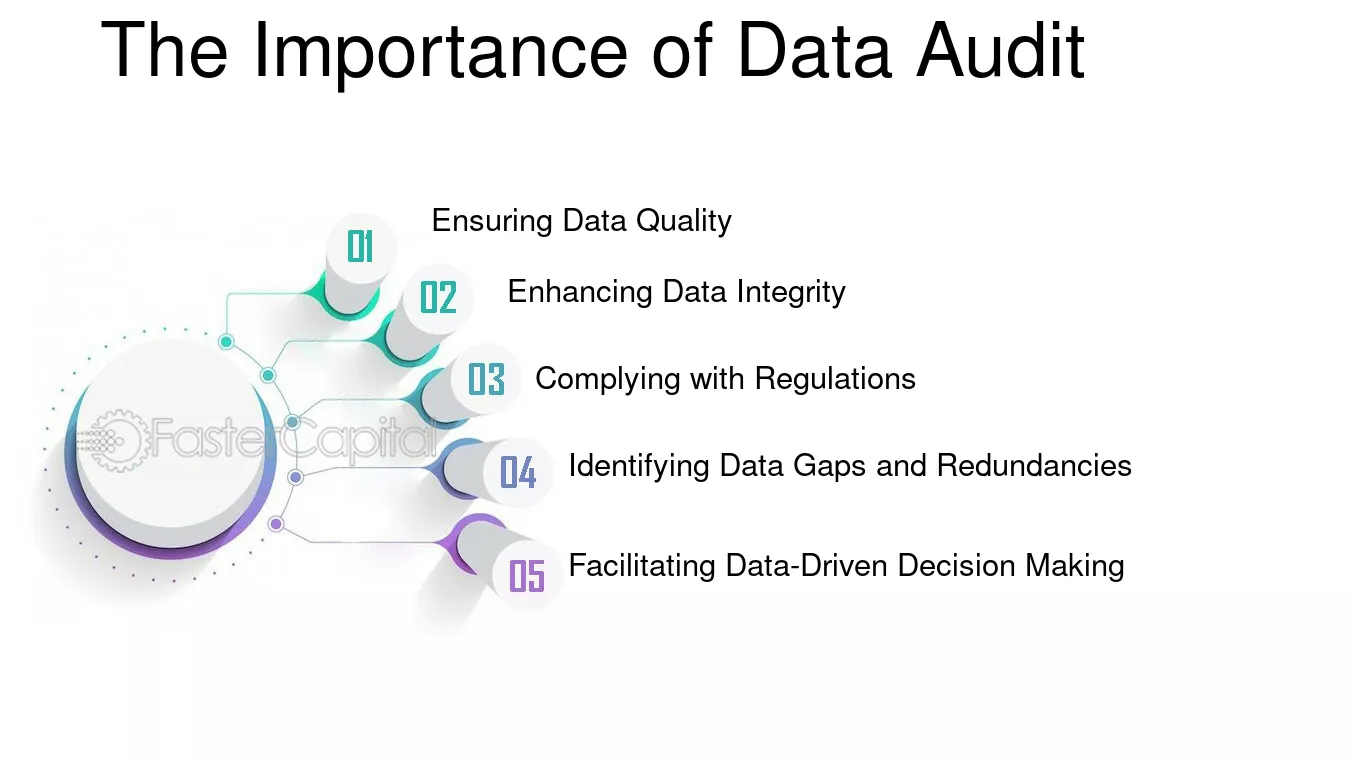 The Importance of Data Audit

01 Ensuring Data Quality

02 Enhancing Data Integrity

03 Complying with Regulations

04 Identifying Data Gaps and Redundancies

05 Facilitating Data-Driven Decision Making

FasterCapital